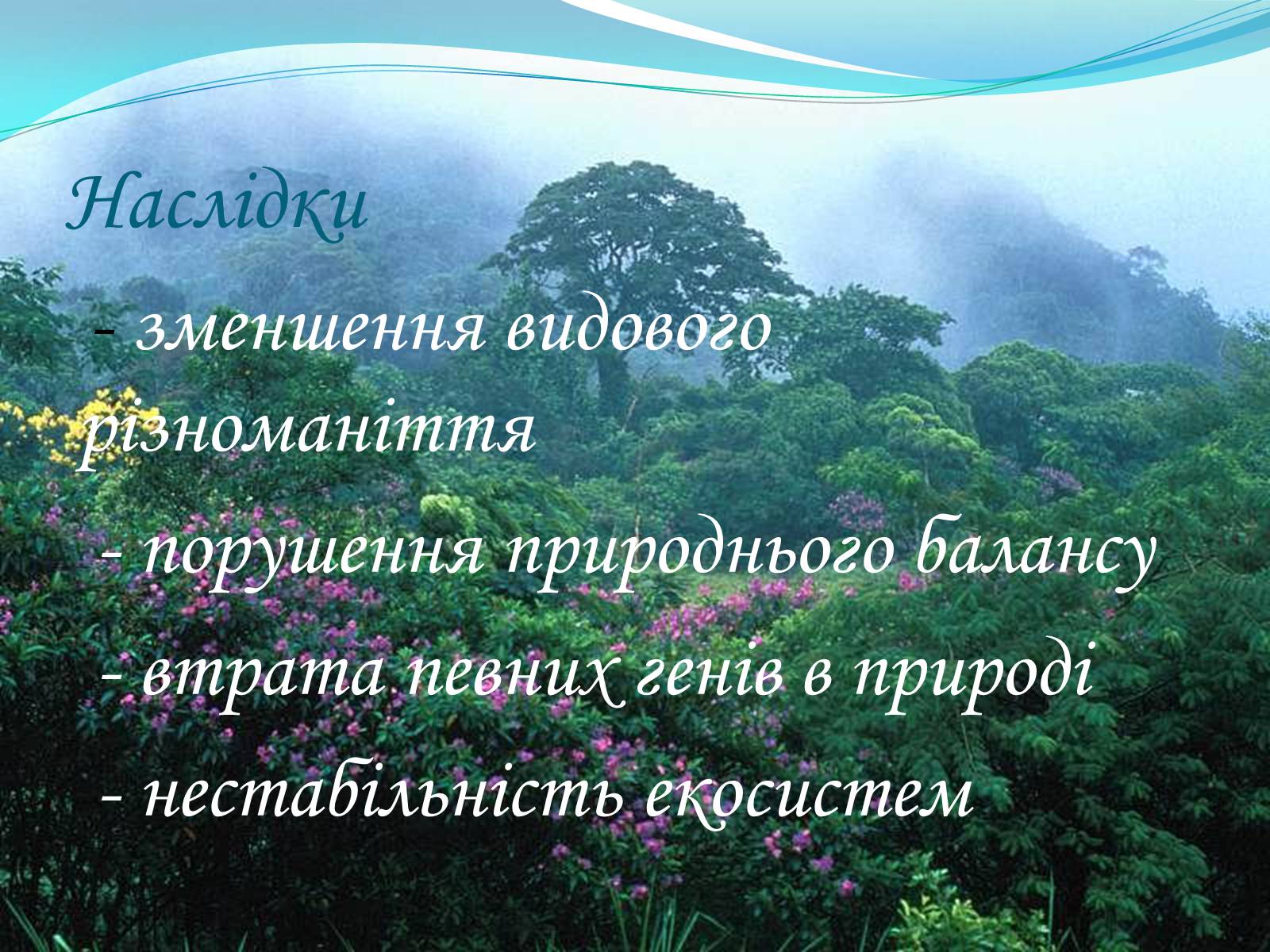 Наслідки

- зменшення видового різноманіття

- порушення природнього балансу

- втрата певних генів в природі

- нестабільність екосистем